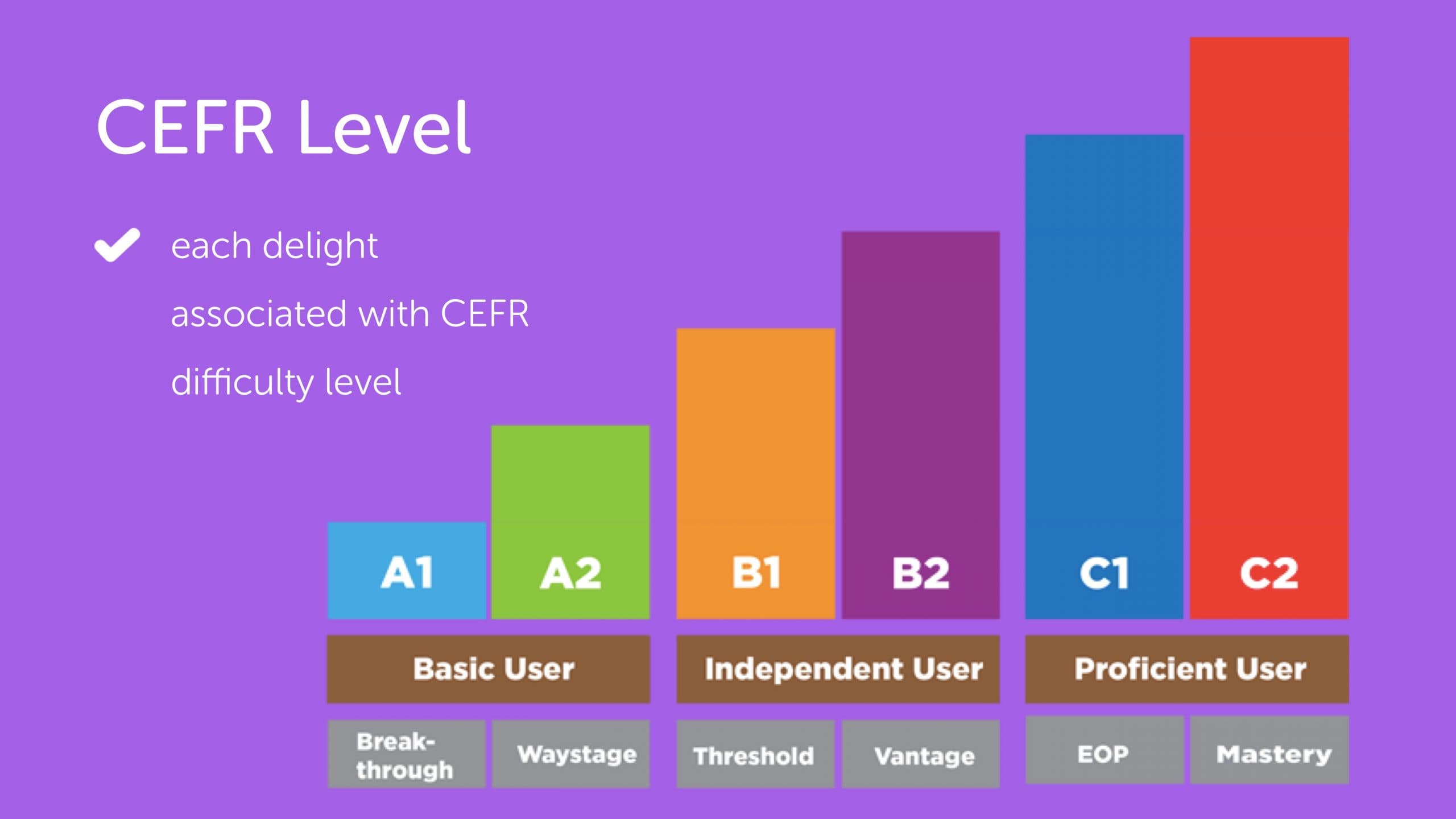 CEFR Level

each delight associated with CEFR difficulty level

A1
A2
B1
B2
C1
C2

Basic User
Independent User
Proficient User

Break-through
Waystage
Threshold
Vantage
EOP
Mastery